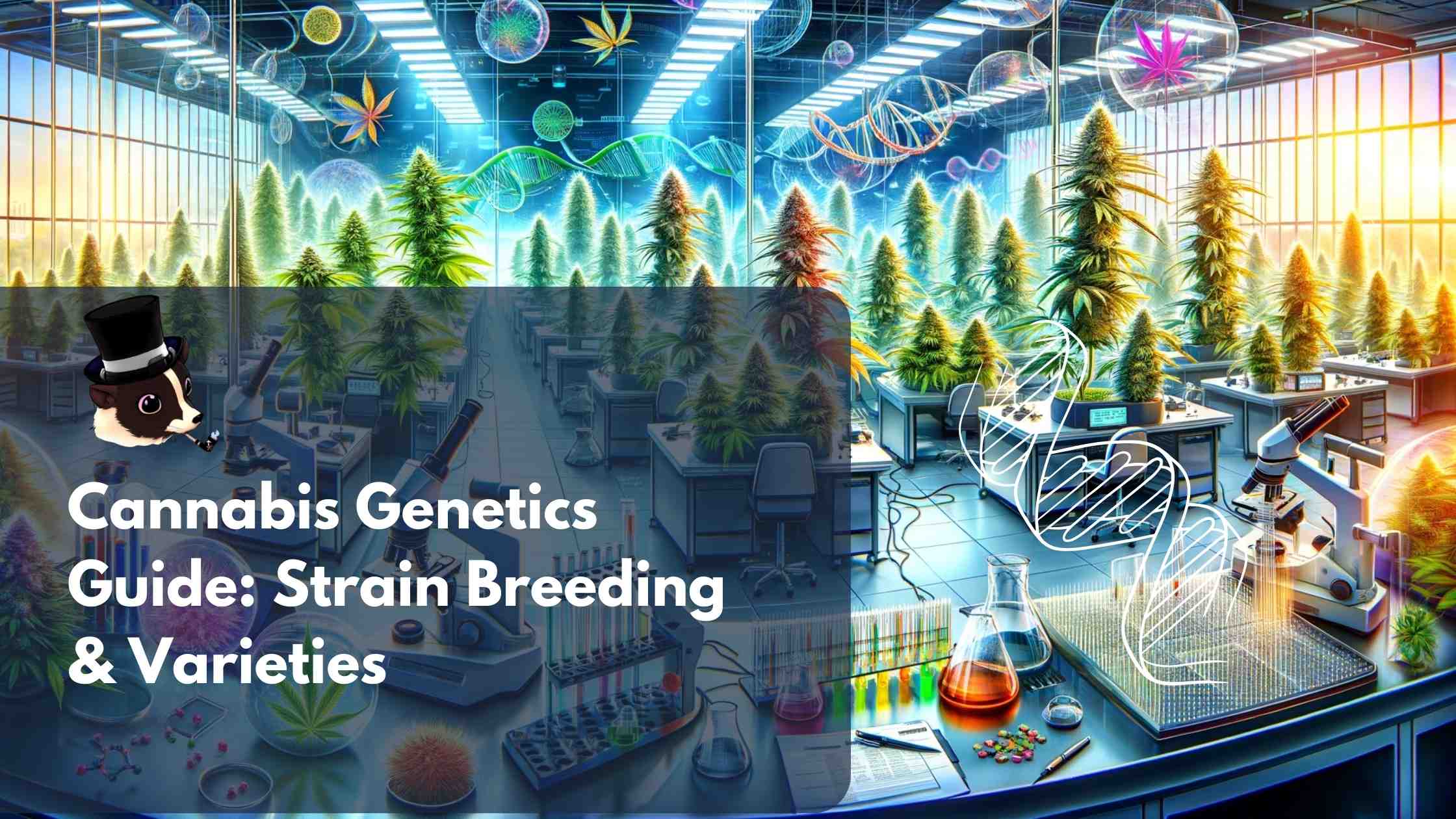 Cannabis Genetics Guide: Strain Breeding & Varieties